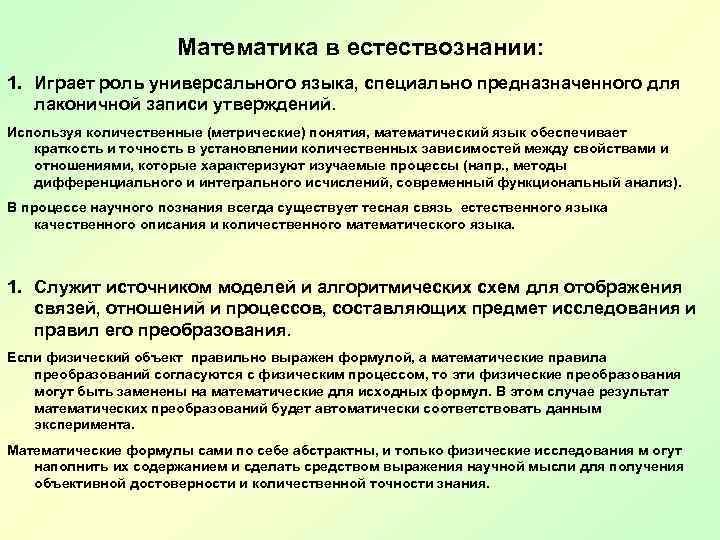 Математика в естествознании:

1. Играет роль универсального языка, специально предназначенного для лаконичной записи утверждений.

Используя количественные (метрические) понятия, математический язык обеспечивает краткость и точность в установлении количественных зависимостей между свойствами и отношениями, которые характеризуют изучаемые процессы (напр., методы дифференциального и интегрального исчислений, современный функциональный анализ).

В процессе научного познания всегда существует тесная связь естественного языка качественного описания и количественного математического языка.

1. Служит источником моделей и алгоритмических схем для отображения связей, отношений и процессов, составляющих предмет исследования и правил его преобразования.

Если физический объект правильно выражен формулой, а математические правила преобразований согласуются с физическим процессом, то эти физические преобразования могут быть заменены на математические для исходных формул. В этом случае результат математических преобразований будет автоматически соответствовать данным эксперимента.

Математические формулы сами по себе абстрактны, и только физические исследования м огут наполнить их содержанием и сделать средством выражения научной мысли для получения объективной достоверности и количественной точности знания.